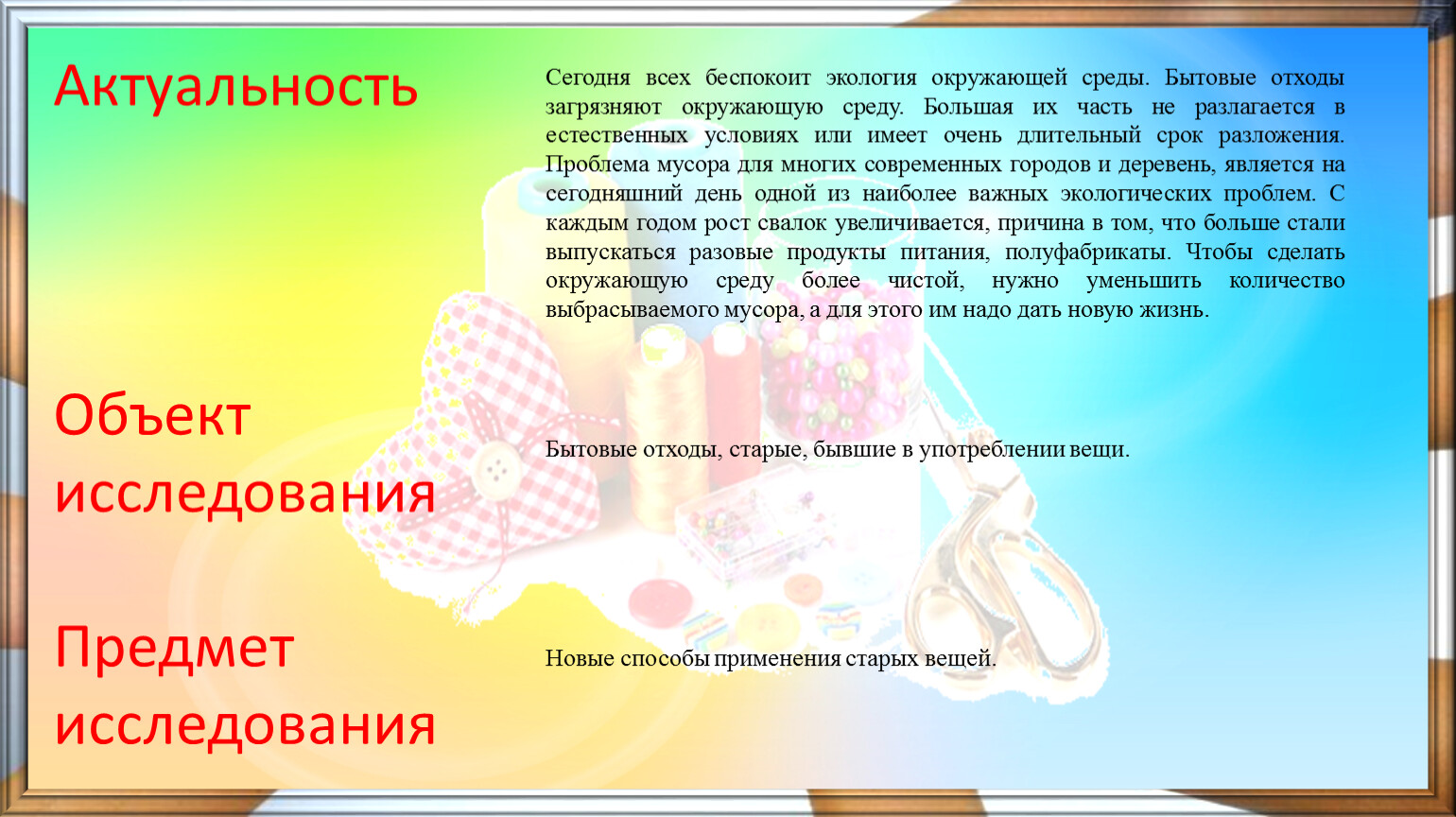 Актуальность

Сегодня всех беспокоит экология окружающей среды. Бытовые отходы загрязняют окружающую среду. Большая их часть не разлагается в естественных условиях или имеет очень длительный срок разложения. Проблема мусора для многих современных городов и деревень, является на сегодняшний день одной из наиболее важных экологических проблем. С каждым годом рост свалок увеличивается, причина в том, что больше стали выпускаться разовые продукты питания, полуфабрикаты. Чтобы сделать окружающую среду более чистой, нужно уменьшить количество выбрасываемого мусора, а для этого им надо дать новую жизнь.

Объект исследования

Бытовые отходы, старые, бывшие в употреблении вещи.

Предмет исследования

Новые способы применения старых вещей.